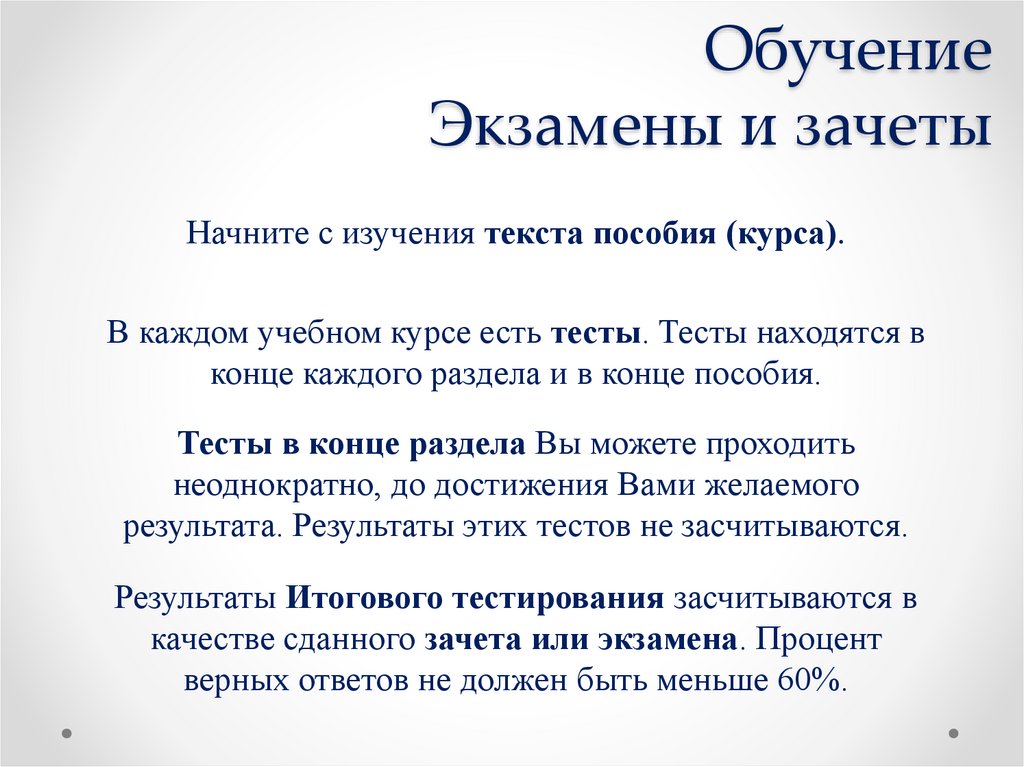 Обучение
Экзамены и зачеты

Начните с изучения текста пособия (курса).

В каждом учебном курсе есть тесты. Тесты находятся в конце каждого раздела и в конце пособия.

Тесты в конце раздела Вы можете проходить неоднократно, до достижения Вами желаемого результата. Результаты этих тестов не засчитываются.

Результаты Итогового тестирования засчитываются в качестве сданного зачета или экзамена. Процент верных ответов не должен быть меньше 60%.